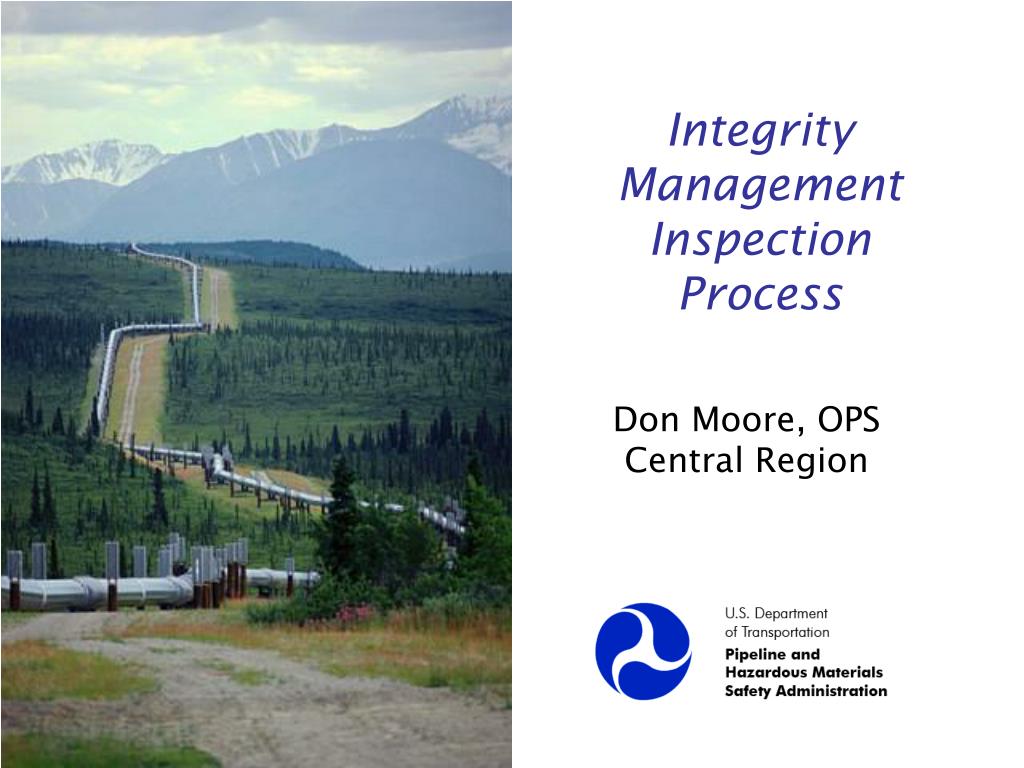 Integrity Management Inspection Process

Don Moore, OPS Central Region

U.S. Department of Transportation
Pipeline and Hazardous Materials Safety Administration